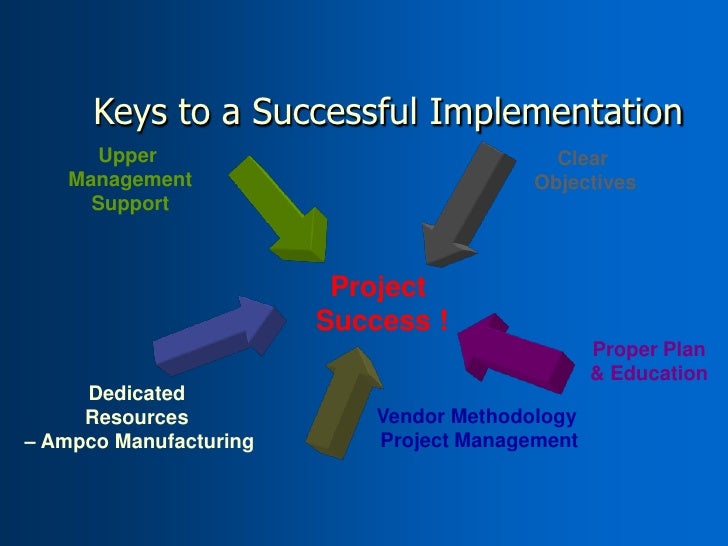 Keys to a Successful Implementation

Upper Management Support

Clear Objectives

Project Success !

Proper Plan & Education

Dedicated Resources – Ampco Manufacturing

Vendor Methodology Project Management